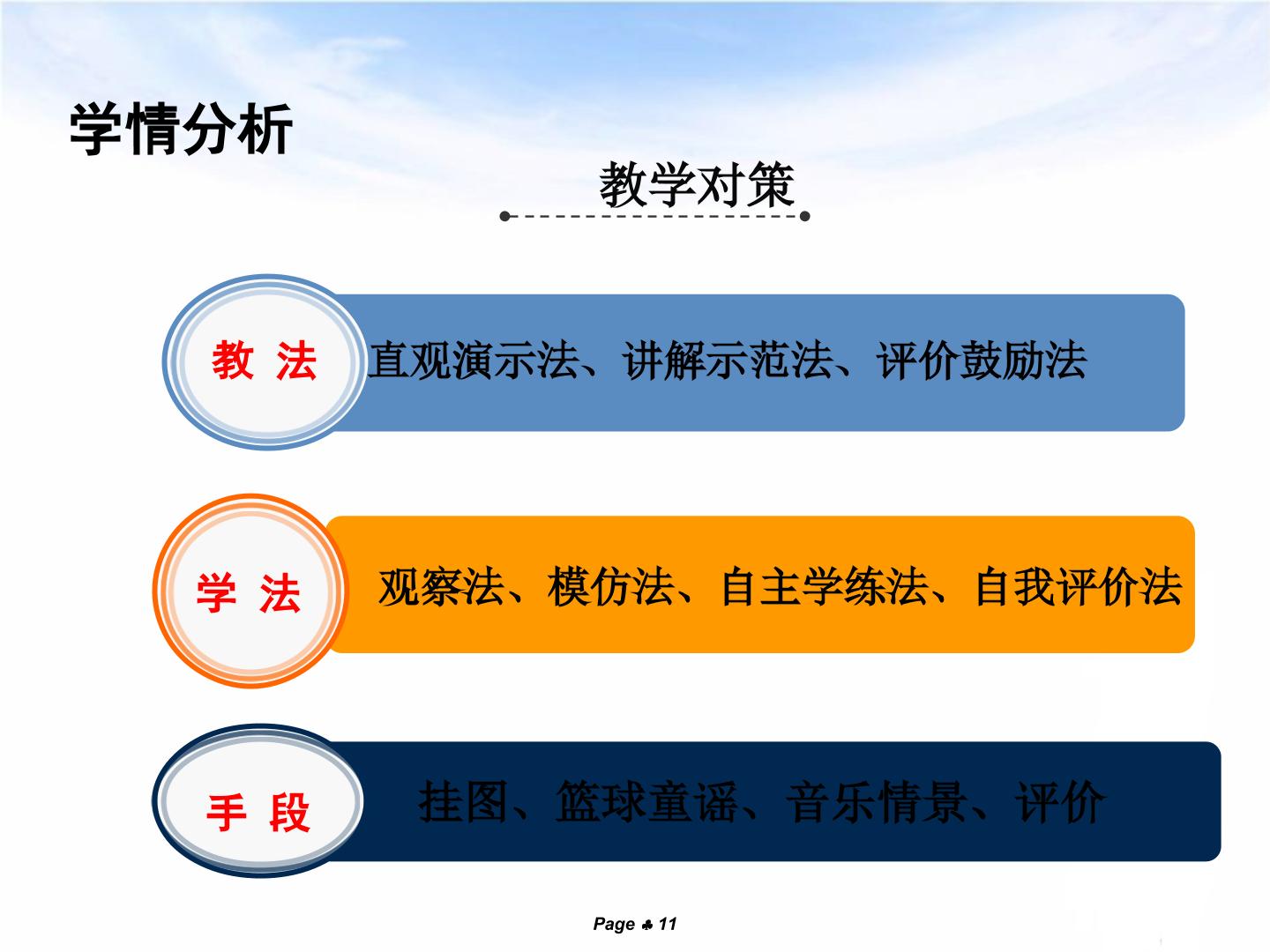 学情分析

教学对策

教 法

直观演示法、讲解示范法、评价鼓励法

学 法

观察法、模仿法、自主学练法、自我评价法

手 段

挂图、篮球童谣、音乐情景、评价

Page ♣ 11